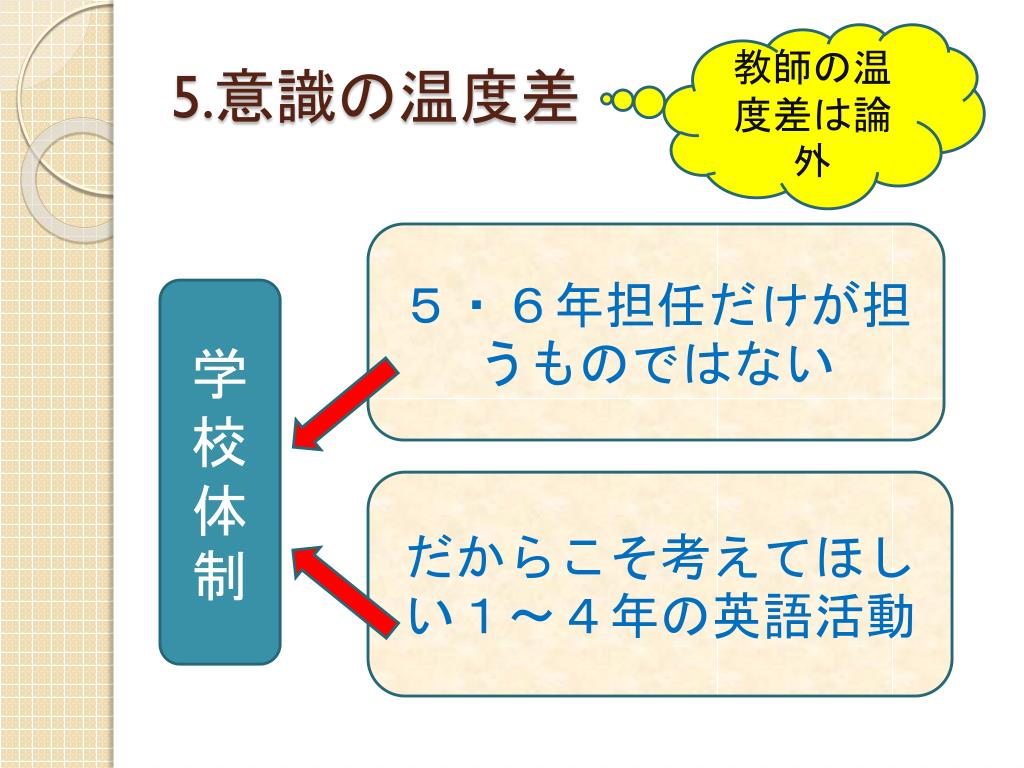 5.意識の温度差

教師の温度差は論外

学校体制

５・６年担任だけが担うものではない

だからこそ考えてほしい１～４年の英語活動